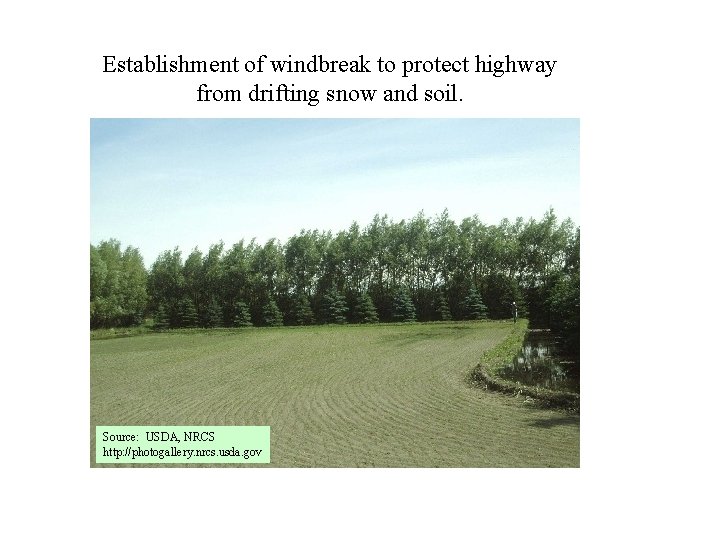 Establishment of windbreak to protect highway from drifting snow and soil.

Source: USDA, NRCS
http://photogallery.nrcs.usda.gov